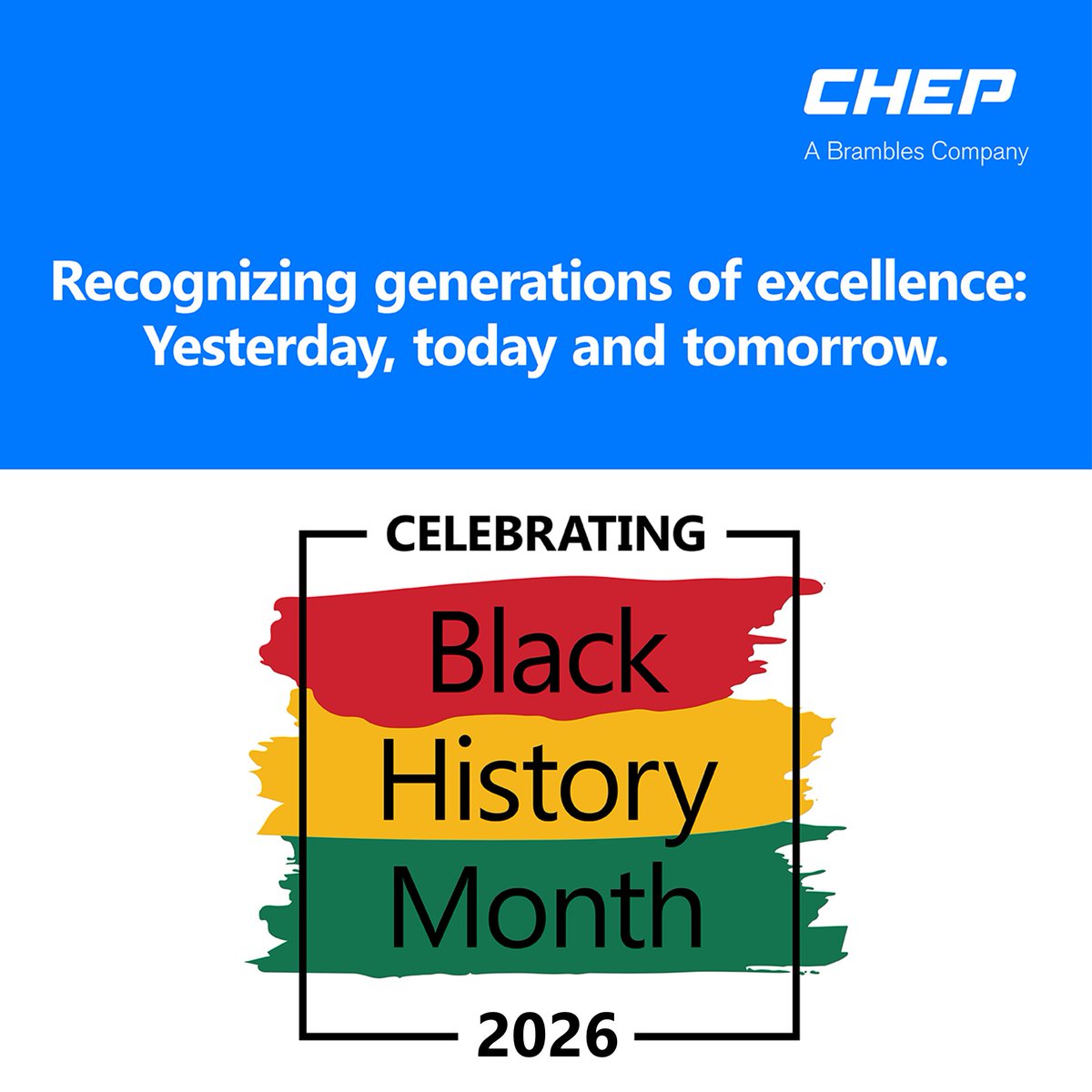 CHEP
A Brambles Company

Recognizing generations of excellence: Yesterday, today and tomorrow.

CELEBRATING
Black
History
Month
2026